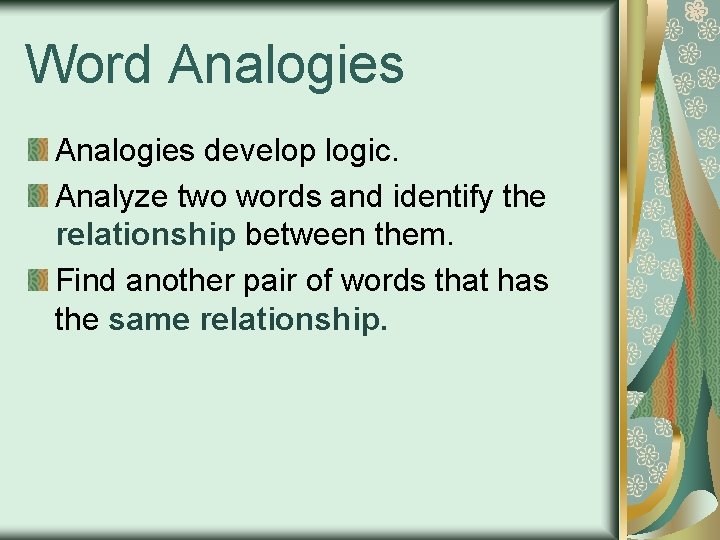 Word Analogies

Analogies develop logic.

Analyze two words and identify the relationship between them.

Find another pair of words that has the same relationship.